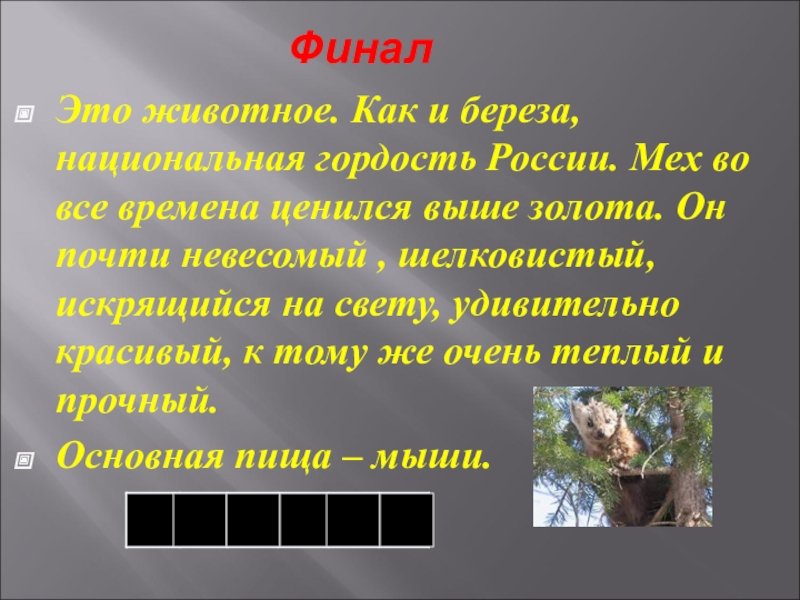 Финал

Это животное. Как и береза, национальная гордость России. Мех во все времена ценился выше золота. Он почти невесомый , шелковистый, искрящийся на свету, удивительно красивый, к тому же очень теплый и прочный.

Основная пища – мыши.